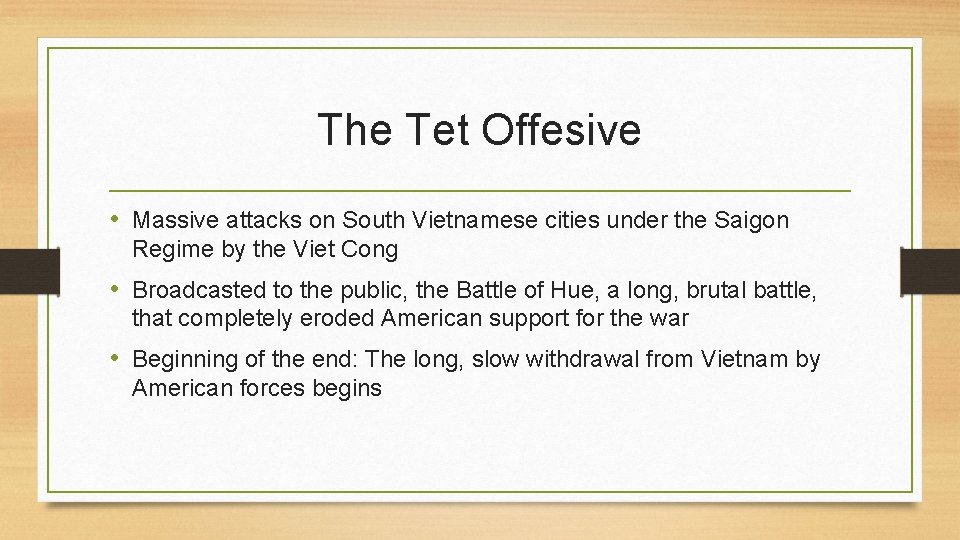 The Tet Offesive

• Massive attacks on South Vietnamese cities under the Saigon Regime by the Viet Cong

• Broadcasted to the public, the Battle of Hue, a long, brutal battle, that completely eroded American support for the war

• Beginning of the end: The long, slow withdrawal from Vietnam by American forces begins